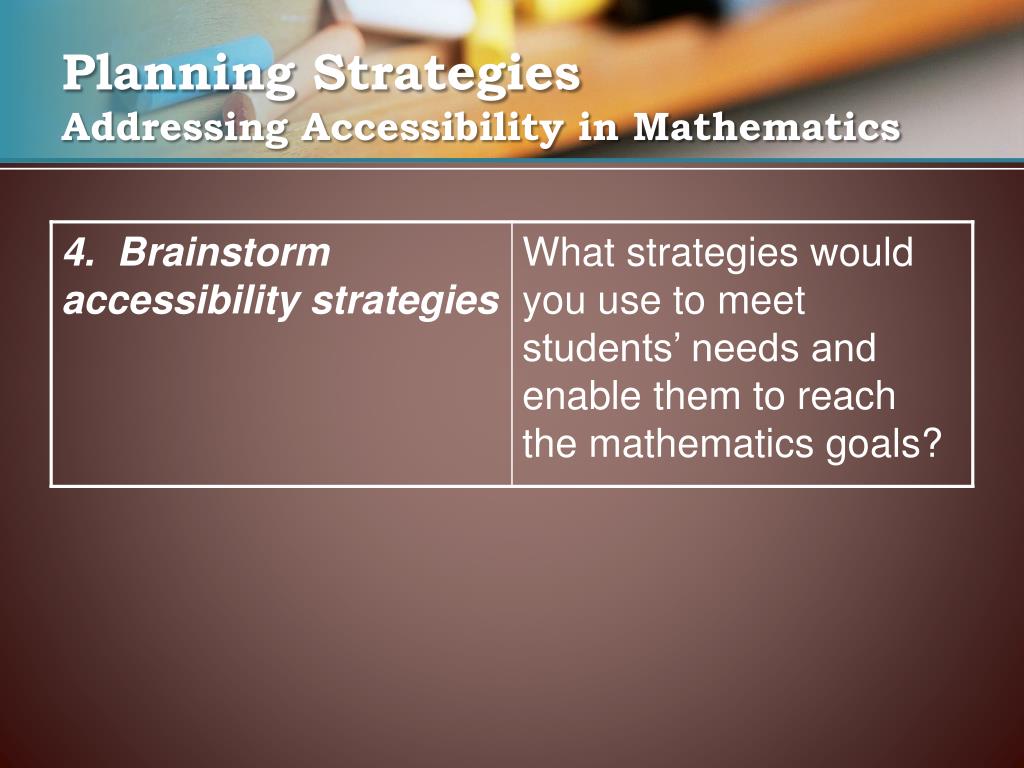 Planning Strategies
Addressing Accessibility in Mathematics

| 4. Brainstorm accessibility strategies | What strategies would you use to meet students’ needs and enable them to reach the mathematics goals? |
|---|---|